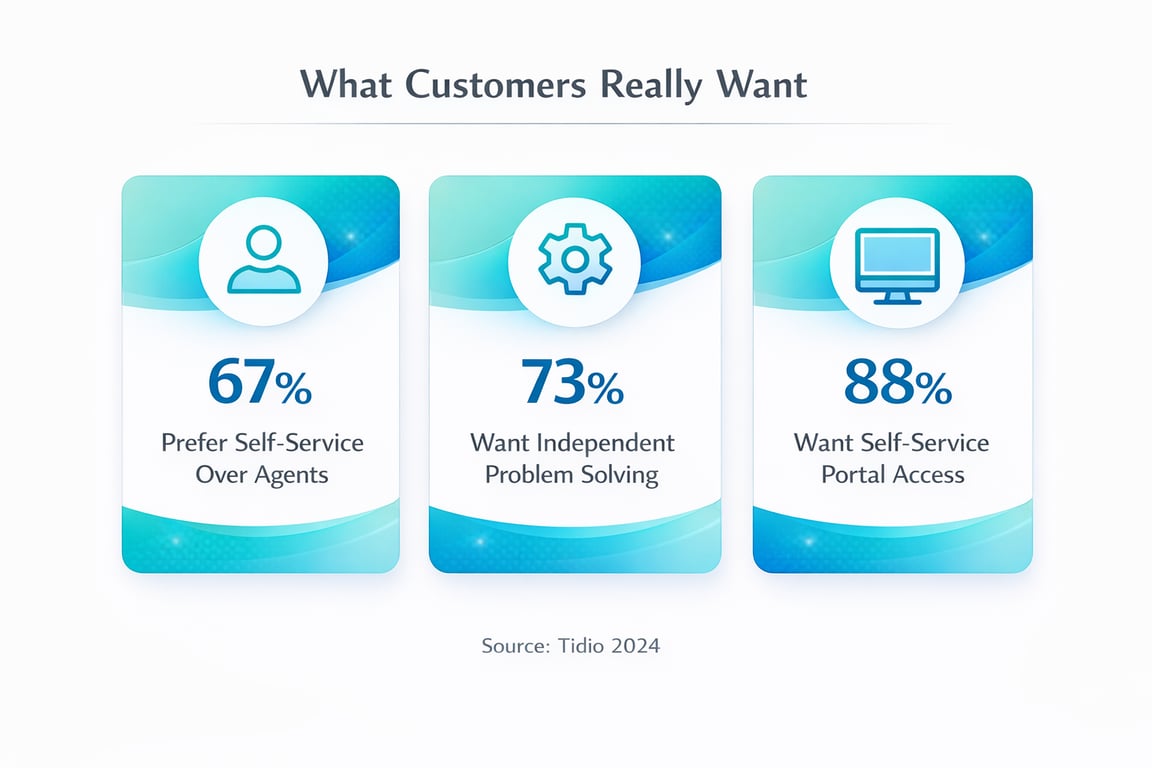 What Customers Really Want

67%

Prefer Self-Service Over Agents

73%

Want Independent Problem Solving

88%

Want Self-Service Portal Access

Source: Tidio 2024